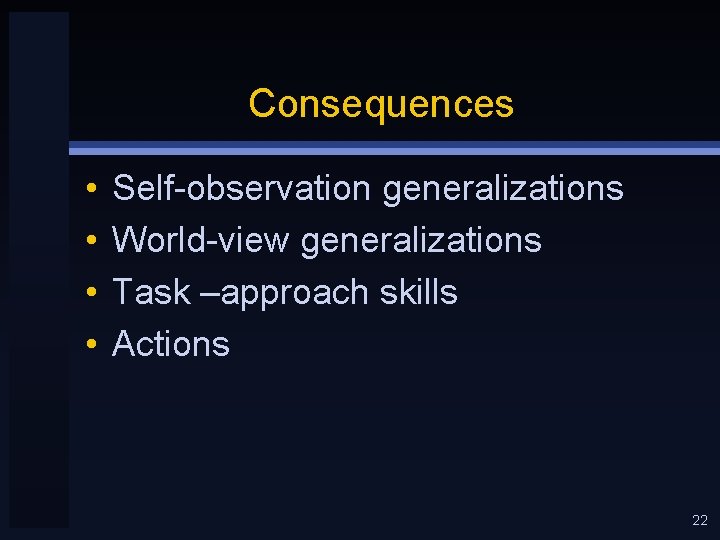 Consequences

• Self-observation generalizations
• World-view generalizations
• Task –approach skills
• Actions

22